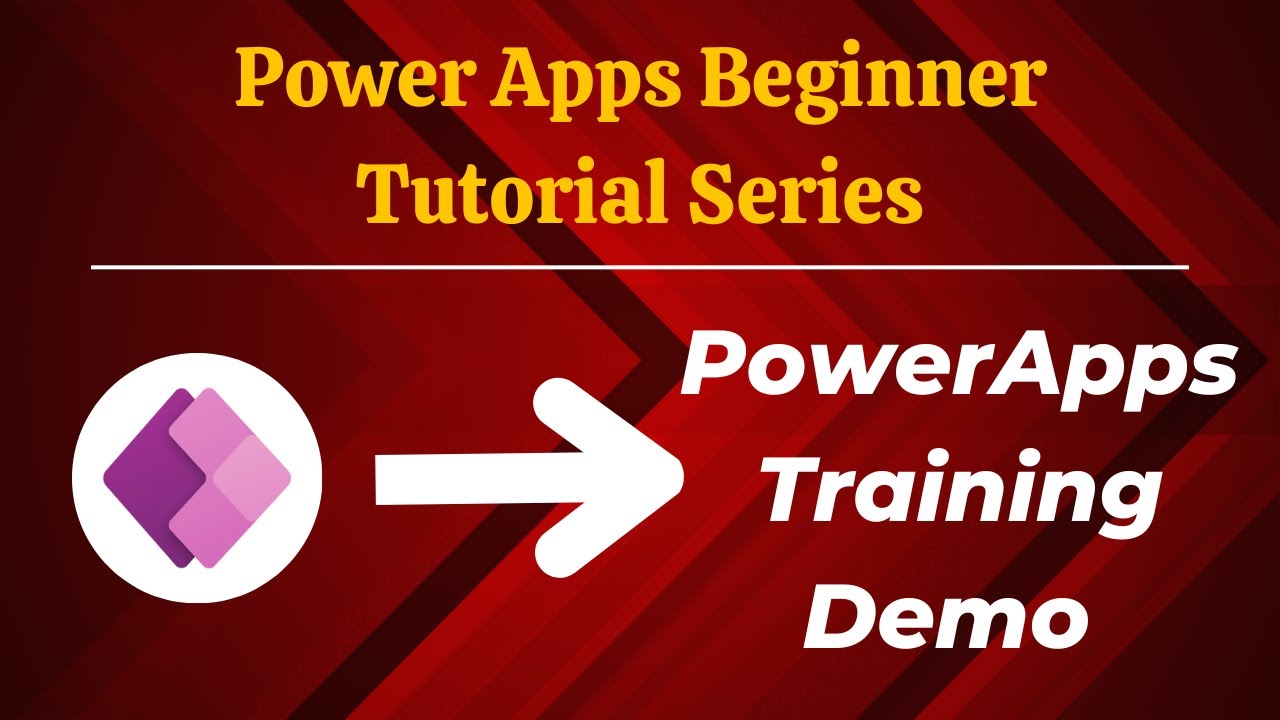 Power Apps Beginner Tutorial Series

PowerApps Training Demo